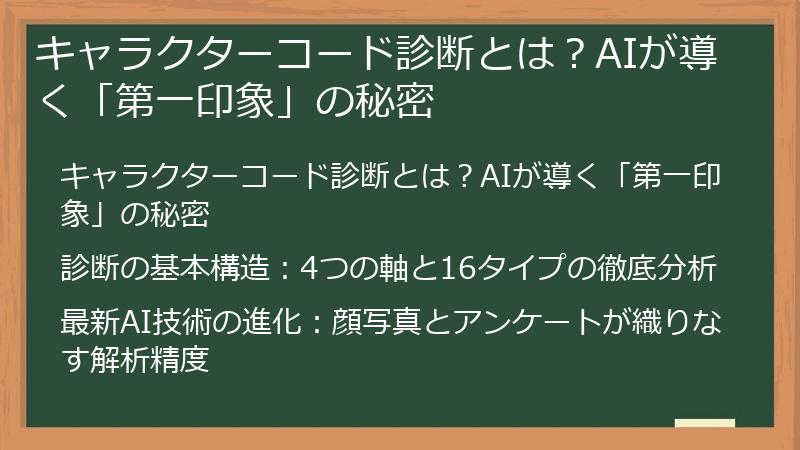 キャラクターコード診断とは？AIが導く「第一印象」の秘密

キャラクターコード診断とは？AIが導く「第一印象」の秘密

診断の基本構造：4つの軸と16タイプの徹底分析

最新AI技術の進化：顔写真とアンケートが織りなす解析精度